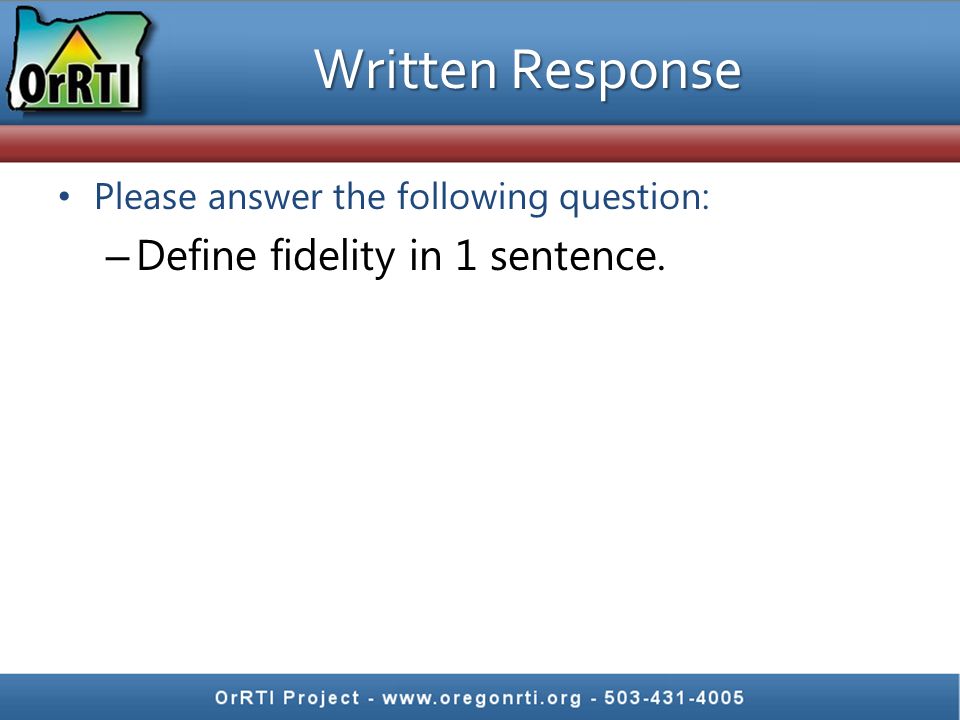 OrRTI

Written Response

• Please answer the following question:
– Define fidelity in 1 sentence.

OrRTI Project - www.oregonrti.org - 503-431-4005